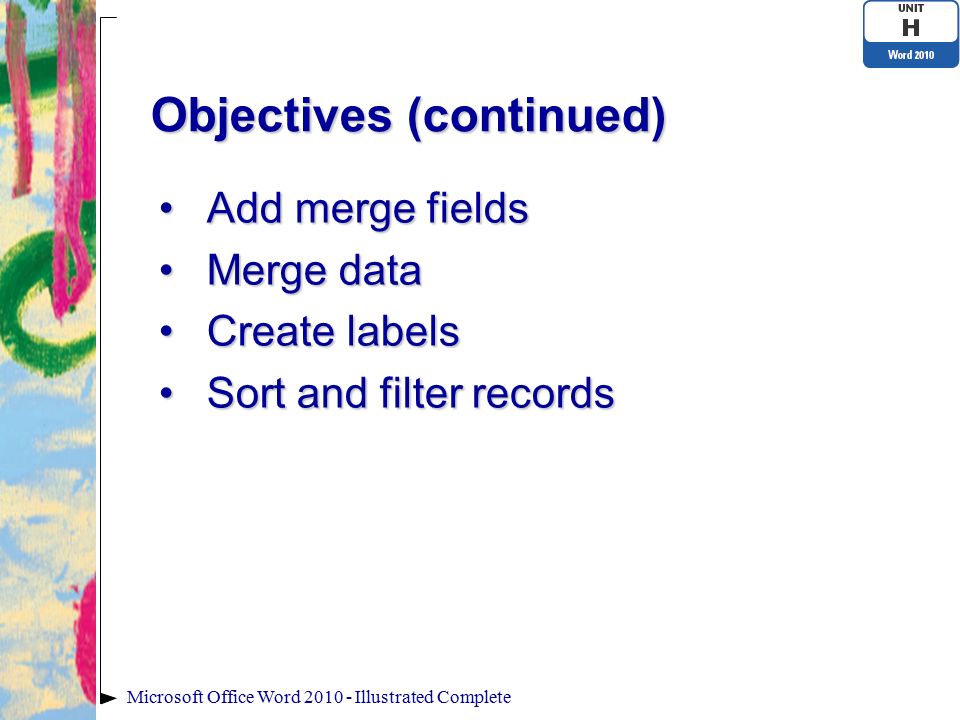 UNIT
H
Word 2010

Objectives (continued)

• Add merge fields
• Merge data
• Create labels
• Sort and filter records

Microsoft Office Word 2010 - Illustrated Complete